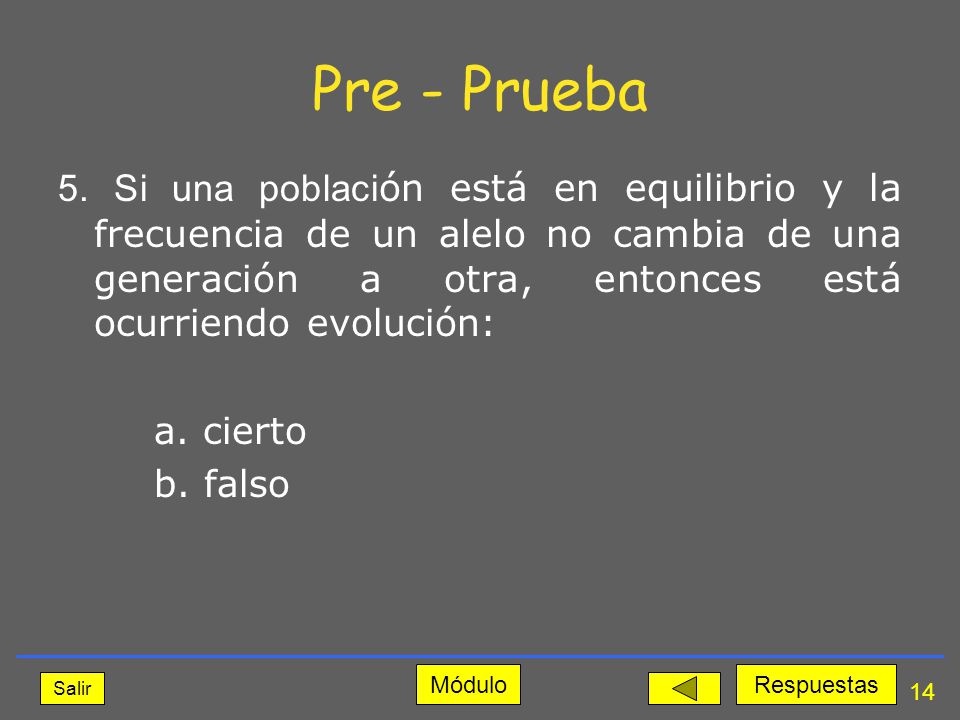 Pre - Prueba

5. Si una población está en equilibrio y la frecuencia de un alelo no cambia de una generación a otra, entonces está ocurriendo evolución:

a. cierto
b. falso

Salir

Módulo

Respuestas

14